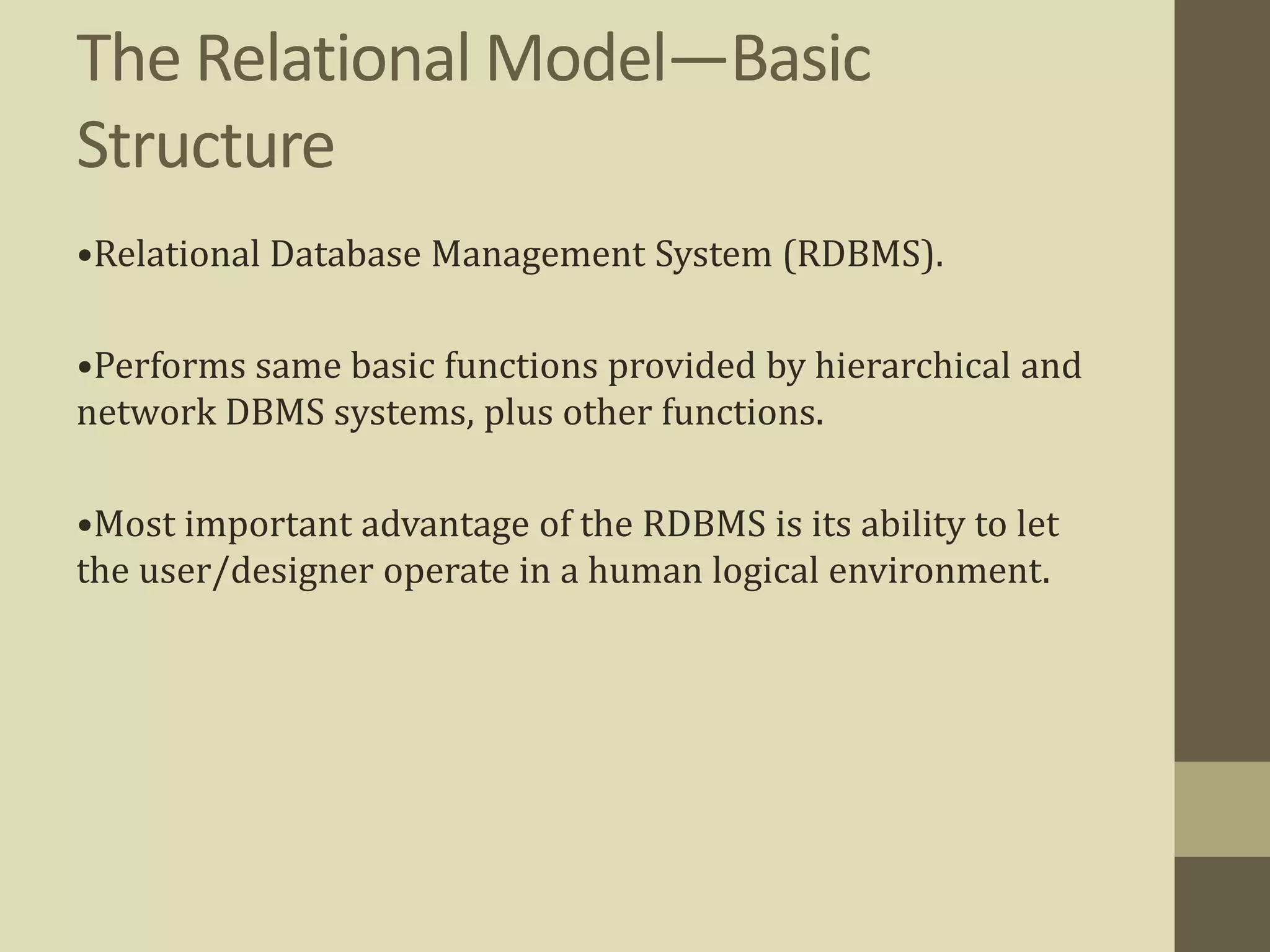 The Relational Model—Basic Structure

•Relational Database Management System (RDBMS).

•Performs same basic functions provided by hierarchical and network DBMS systems, plus other functions.

•Most important advantage of the RDBMS is its ability to let the user/designer operate in a human logical environment.